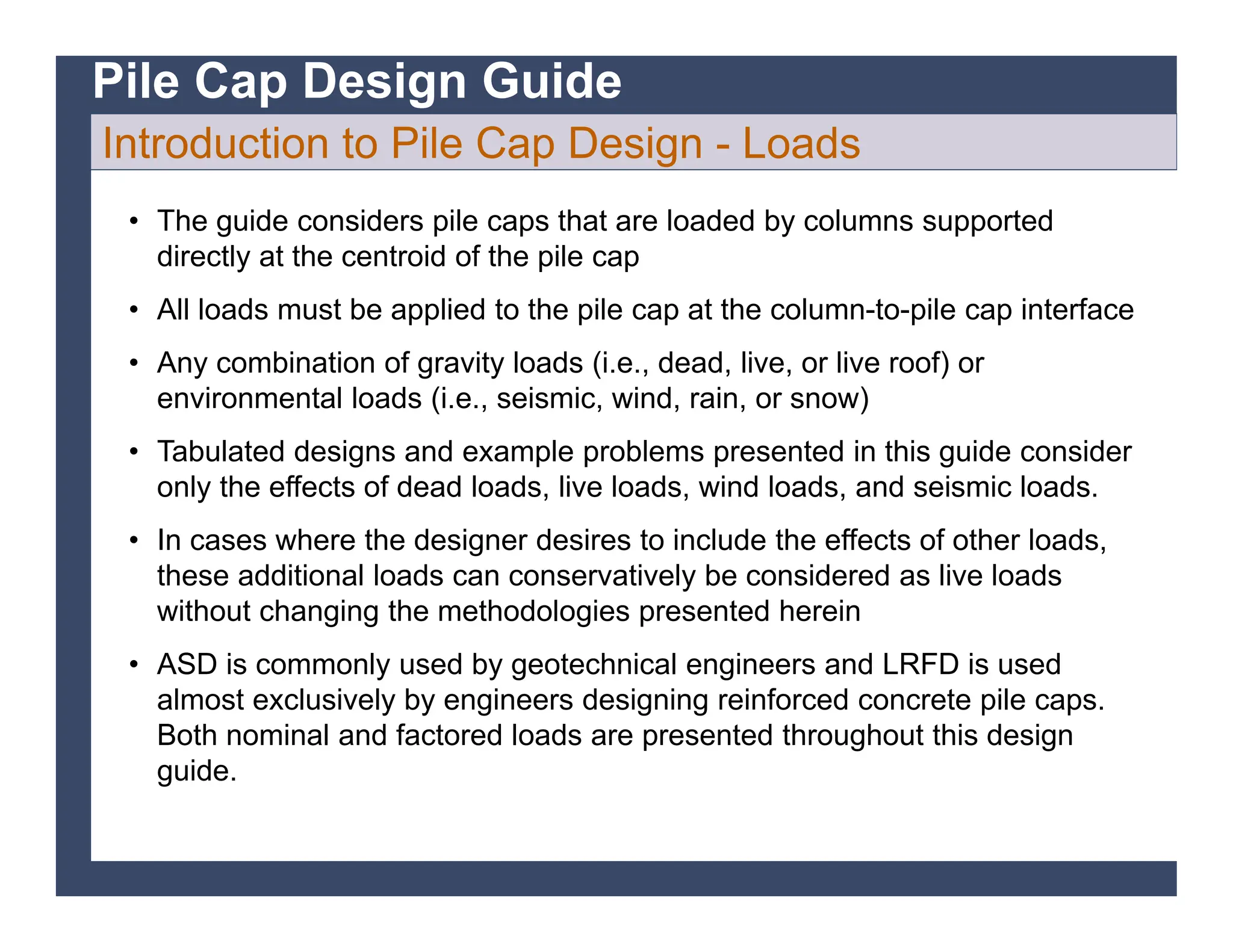 Pile Cap Design Guide

Introduction to Pile Cap Design - Loads

• The guide considers pile caps that are loaded by columns supported directly at the centroid of the pile cap

• All loads must be applied to the pile cap at the column-to-pile cap interface

• Any combination of gravity loads (i.e., dead, live, or live roof) or environmental loads (i.e., seismic, wind, rain, or snow)

• Tabulated designs and example problems presented in this guide consider only the effects of dead loads, live loads, wind loads, and seismic loads.

• In cases where the designer desires to include the effects of other loads, these additional loads can conservatively be considered as live loads without changing the methodologies presented herein

• ASD is commonly used by geotechnical engineers and LRFD is used almost exclusively by engineers designing reinforced concrete pile caps. Both nominal and factored loads are presented throughout this design guide.